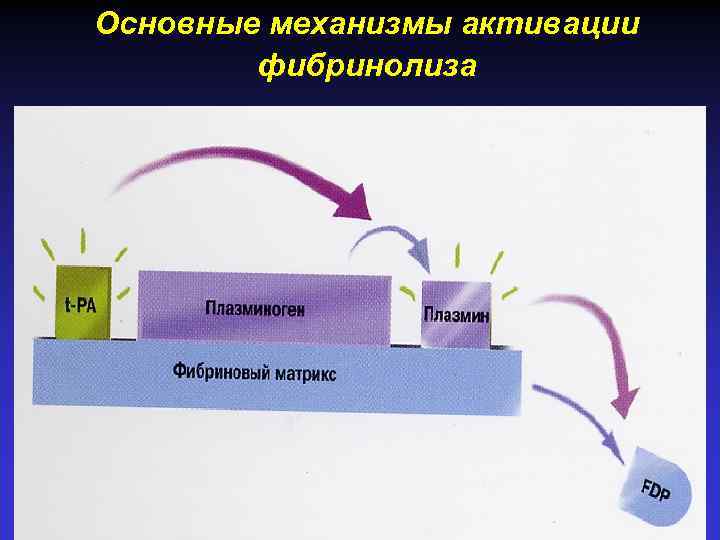 Основные механизмы активации фибринолиза

t-PA

Плазминоген

Плазмин

Фибриновый матрикс

FDP